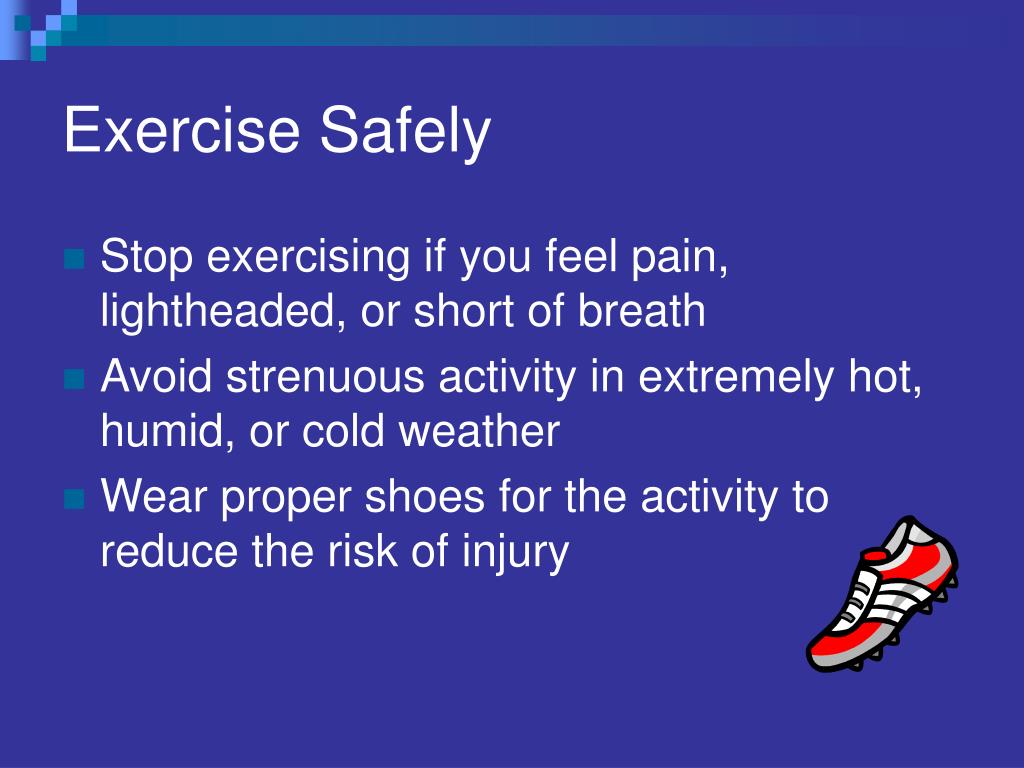 Exercise Safely

- Stop exercising if you feel pain, lightheaded, or short of breath
- Avoid strenuous activity in extremely hot, humid, or cold weather
- Wear proper shoes for the activity to reduce the risk of injury